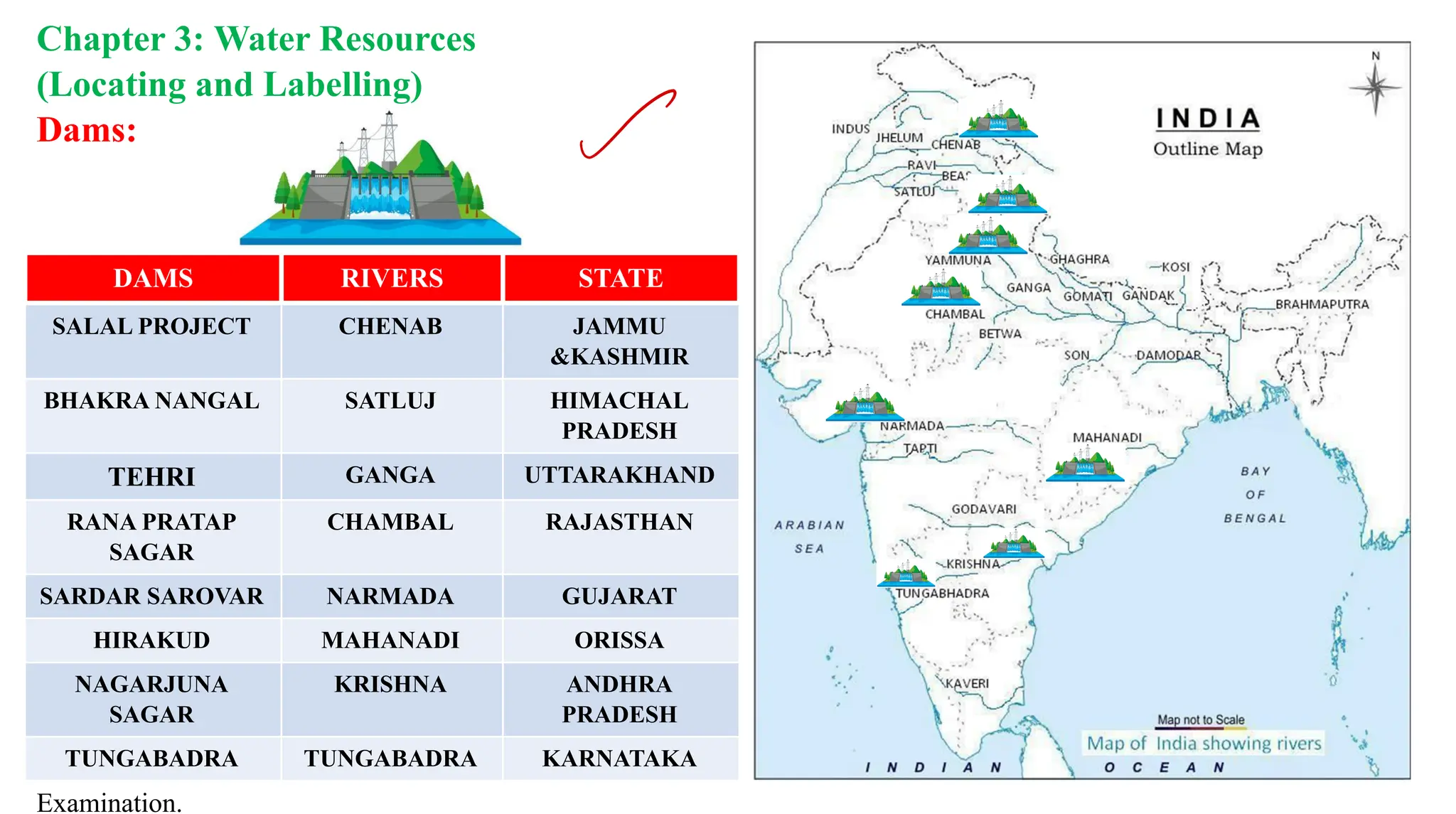 Chapter 3: Water Resources (Locating and Labelling)
Dams:

| DAMS | RIVERS | STATE |
|---|---|---|
| SALAL PROJECT | CHENAB | JAMMU &KASHMIR |
| BHAKRA NANGAL | SATLUJ | HIMACHAL PRADESH |
| TEHRI | GANGA | UTTARAKHAND |
| RANA PRATAP SAGAR | CHAMBAL | RAJASTHAN |
| SARDAR SAROVAR | NARMADA | GUJARAT |
| HIRAKUD | MAHANADI | ORISSA |
| NAGARJUNA SAGAR | KRISHNA | ANDHRA PRADESH |
| TUNGABADRA | TUNGABADRA | KARNATAKA |

Examination.

N
INDIA
Outline Map

INDUS
JHELUM
CHENAB
RAVI
BEAS
SATLUJ
YAMMUNA
GHAGHRA
KOSI
GANGA
GOMATI
GANDAK
BRAHMAPUTRA
CHAMBAL
BETWA
SON
DAMODAR
NARMADA
TAPTI
MAHANADI
GODAVARI
KRISHNA
TUNGABHADRA
KAVERI
ARABIAN SEA
BAY OF BENGAL
Map not to Scale
Map of India showing rivers
INDIAN OCEAN